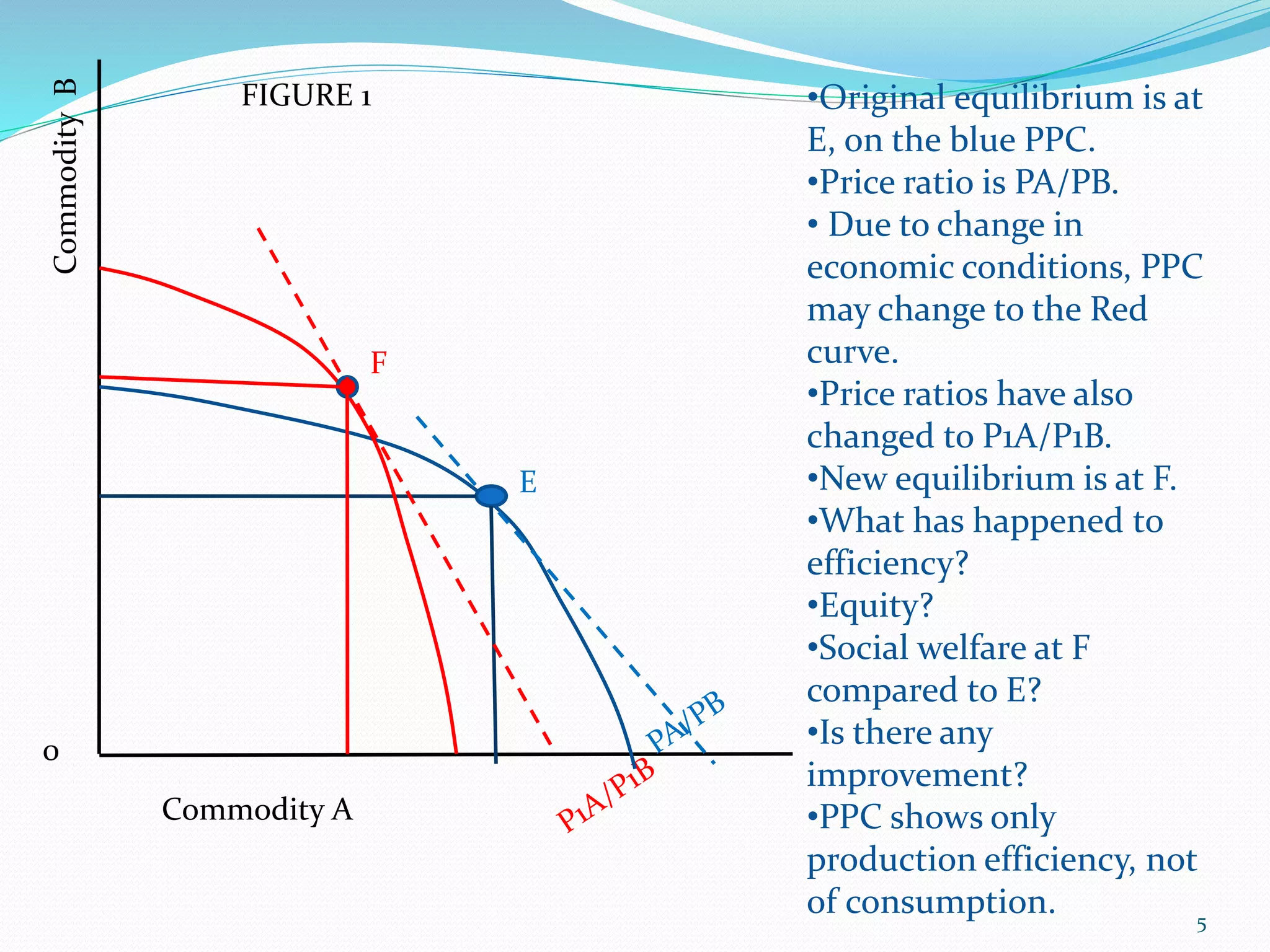 Commodity B

FIGURE 1

F

E

0

Commodity A

P1A/P1B

PA/PB

•Original equilibrium is at E, on the blue PPC.
•Price ratio is PA/PB.
• Due to change in economic conditions, PPC may change to the Red curve.
•Price ratios have also changed to P1A/P1B.
•New equilibrium is at F.
•What has happened to efficiency?
•Equity?
•Social welfare at F compared to E?
•Is there any improvement?
•PPC shows only production efficiency, not of consumption.

5